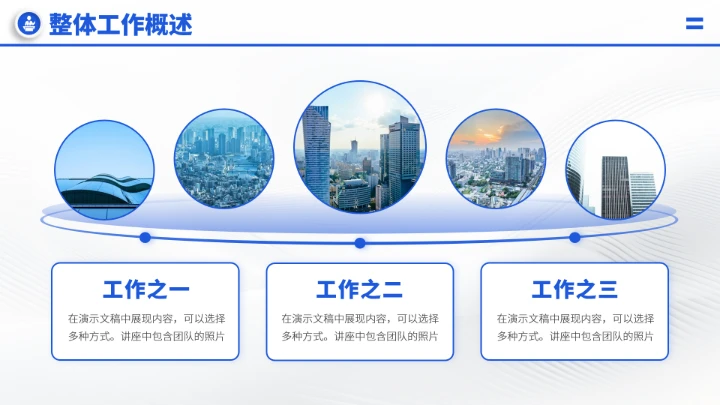 整体工作概述

工作之一

在演示文稿中展现内容，可以选择多种方式。讲座中包含团队的照片

工作之二

在演示文稿中展现内容，可以选择多种方式。讲座中包含团队的照片

工作之三

在演示文稿中展现内容，可以选择多种方式。讲座中包含团队的照片